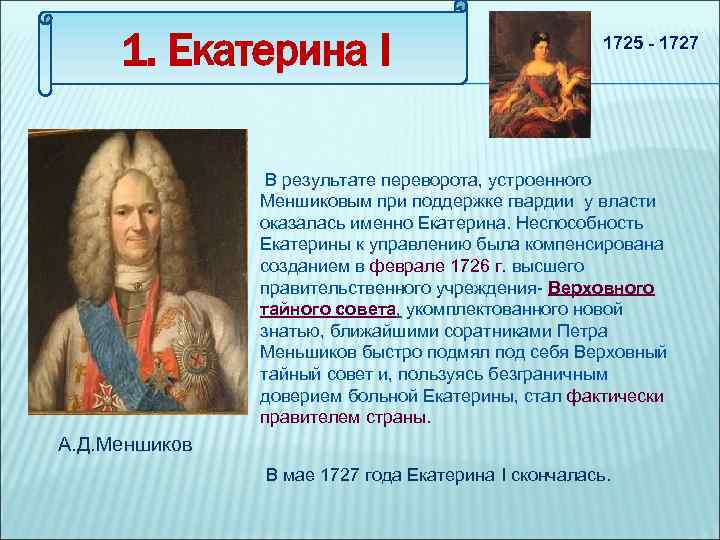 1. Екатерина I

1725 - 1727

В результате переворота, устроенного Меншиковым при поддержке гвардии у власти оказалась именно Екатерина. Неспособность Екатерины к управлению была компенсирована созданием в феврале 1726 г. высшего правительственного учреждения- Верховного тайного совета, укомплектованного новой знатью, ближайшими соратниками Петра Меньшиков быстро подмял под себя Верховный тайный совет и, пользуясь безграничным доверием больной Екатерины, стал фактически правителем страны.

А.Д.Меншиков

В мае 1727 года Екатерина I скончалась.